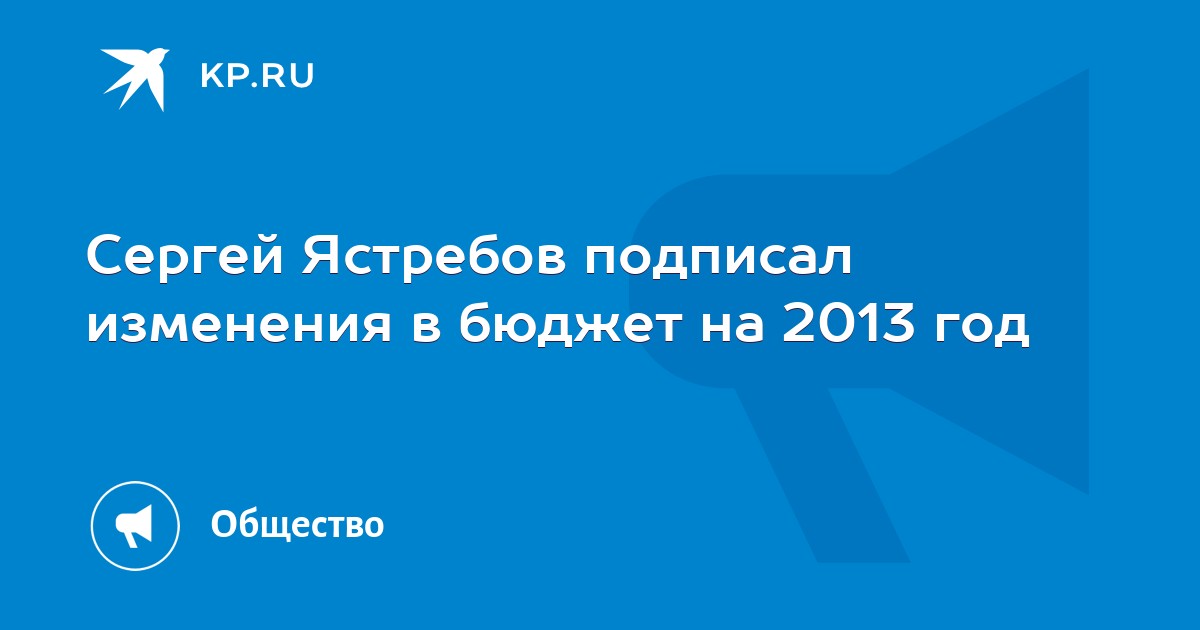 KP.RU

Сергей Ястребов подписал изменения в бюджет на 2013 год

Общество